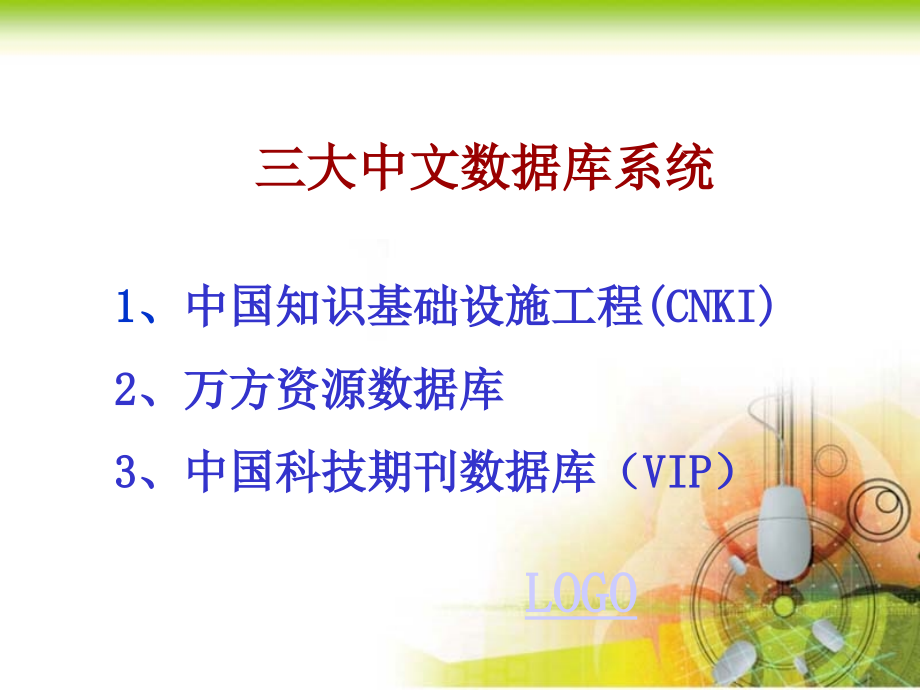 三大中文数据库系统

1、中国知识基础设施工程(CNKI)

2、万方资源数据库

3、中国科技期刊数据库（VIP）

LOGO